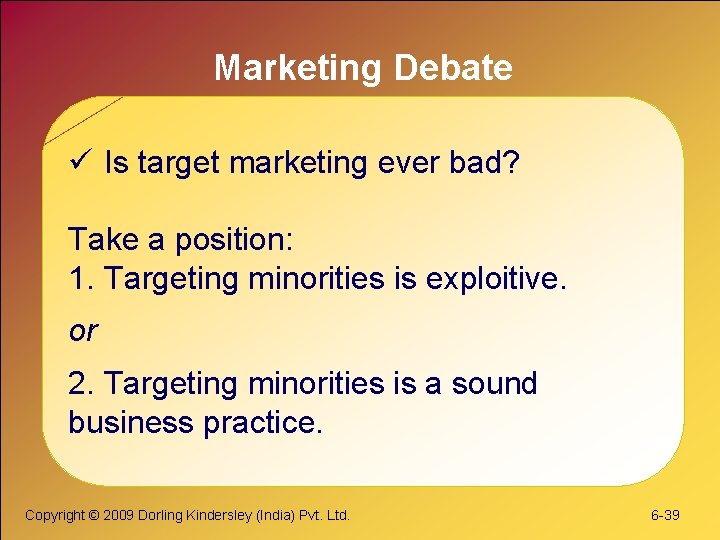 Marketing Debate

✓ Is target marketing ever bad?

Take a position:
1. Targeting minorities is exploitive.

or

2. Targeting minorities is a sound business practice.

Copyright © 2009 Dorling Kindersley (India) Pvt. Ltd.

6-39